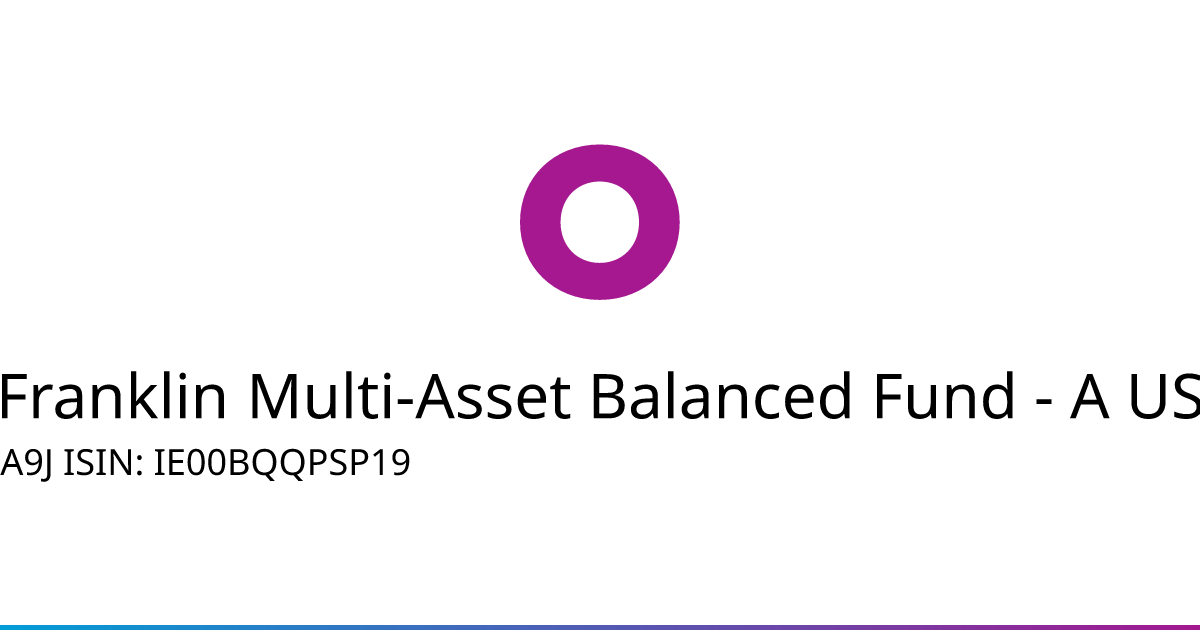 Franklin Multi-Asset Balanced Fund - A US

A9J ISIN: IE00BQQPSP19